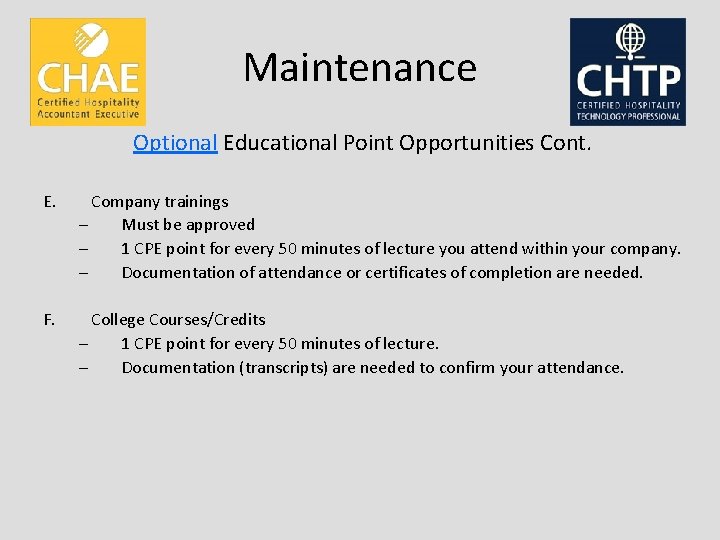 CHAE
Certified Hospitality Accountant Executive

Maintenance

CHTP
CERTIFIED HOSPITALITY TECHNOLOGY PROFESSIONAL

Optional Educational Point Opportunities Cont.

E. Company trainings
– Must be approved
– 1 CPE point for every 50 minutes of lecture you attend within your company.
– Documentation of attendance or certificates of completion are needed.

F. College Courses/Credits
– 1 CPE point for every 50 minutes of lecture.
– Documentation (transcripts) are needed to confirm your attendance.